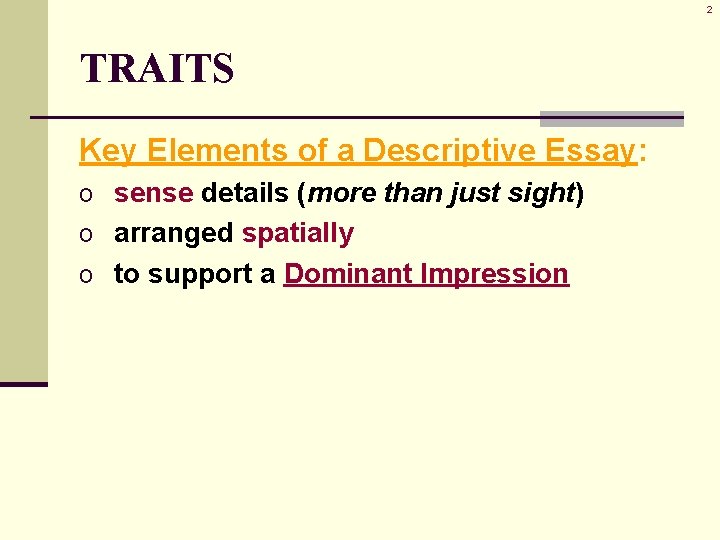 2

TRAITS

Key Elements of a Descriptive Essay:

o sense details (more than just sight)
o arranged spatially
o to support a Dominant Impression